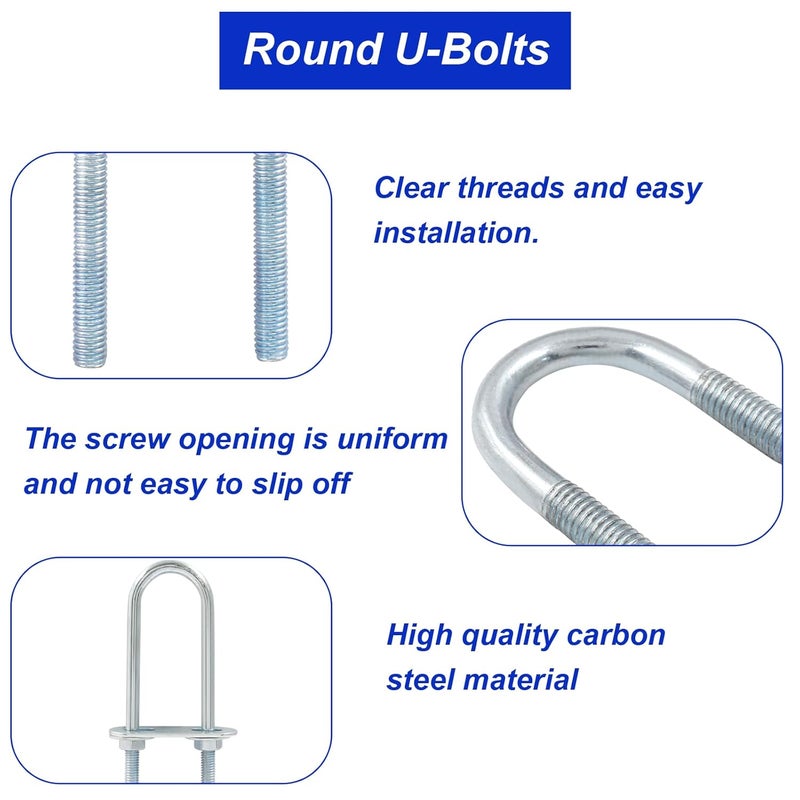 Round U-Bolts

Clear threads and easy installation.

The screw opening is uniform and not easy to slip off

High quality carbon steel material